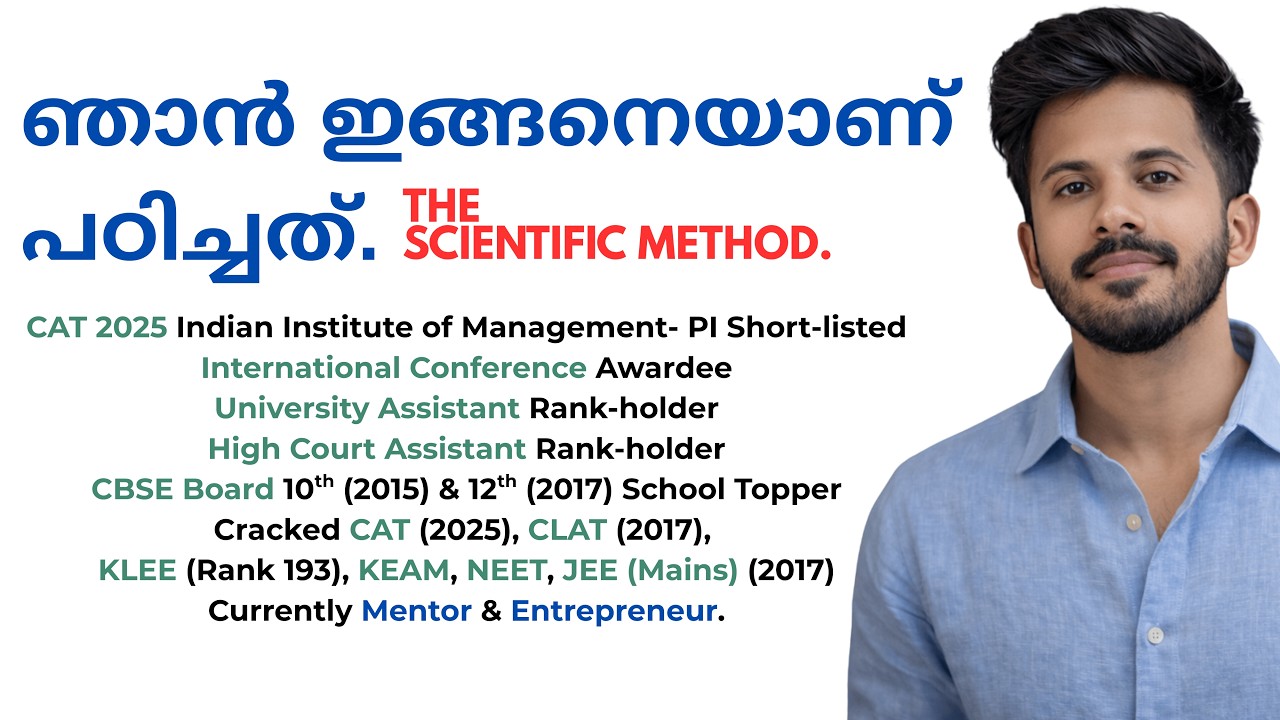 ഞാൻ ഇങ്ങനെയാണ് പഠിച്ചത്.

THE SCIENTIFIC METHOD.

CAT 2025 Indian Institute of Management- PI Short-listed
International Conference Awardee
University Assistant Rank-holder
High Court Assistant Rank-holder
CBSE Board 10$^{th}$ (2015) & 12$^{th}$ (2017) School Topper
Cracked CAT (2025), CLAT (2017),
KLEE (Rank 193), KEAM, NEET, JEE (Mains) (2017)
Currently Mentor & Entrepreneur.